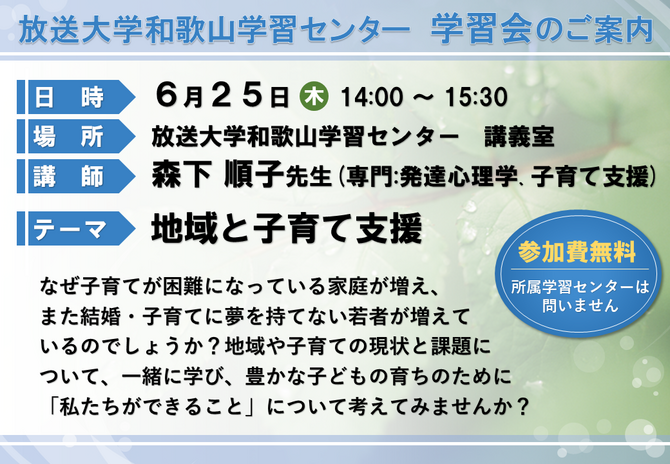 放送大学和歌山学習センター　学習会のご案内

日　時　6月25日 木 14:00 ～ 15:30

場　所　放送大学和歌山学習センター　講義室

講　師　森下 順子先生 (専門:発達心理学、子育て支援)

テーマ　地域と子育て支援

参加費無料
所属学習センターは問いません

なぜ子育てが困難になっている家庭が増え、また結婚・子育てに夢を持てない若者が増えているのでしょうか？地域や子育ての現状と課題について、一緒に学び、豊かな子どもの育ちのために「私たちができること」について考えてみませんか？